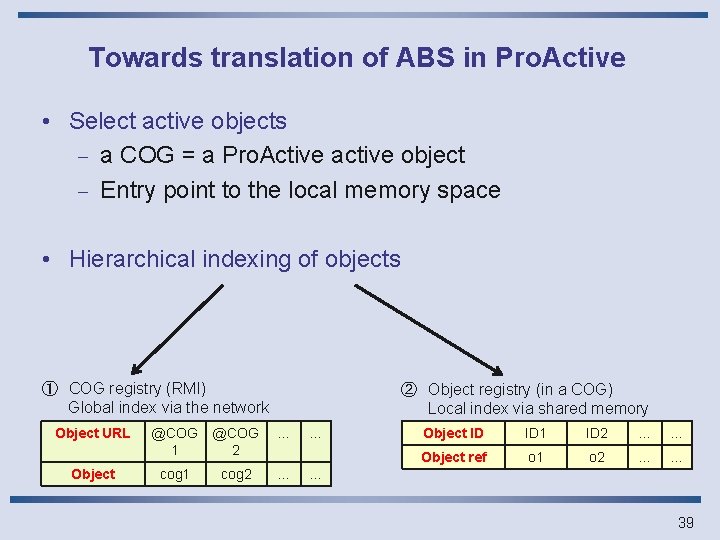 Towards translation of ABS in ProActive

• Select active objects
 – a COG = a ProActive active object
 – Entry point to the local memory space

• Hierarchical indexing of objects

① COG registry (RMI)
Global index via the network

| Object URL | @COG 1 | @COG 2 | ... | ... |
|---|---|---|---|---|
| Object | cog1 | cog2 | ... | ... |

② Object registry (in a COG)
Local index via shared memory

| Object ID | ID1 | ID2 | ... | ... |
|---|---|---|---|---|
| Object ref | o1 | o2 | ... | ... |

39